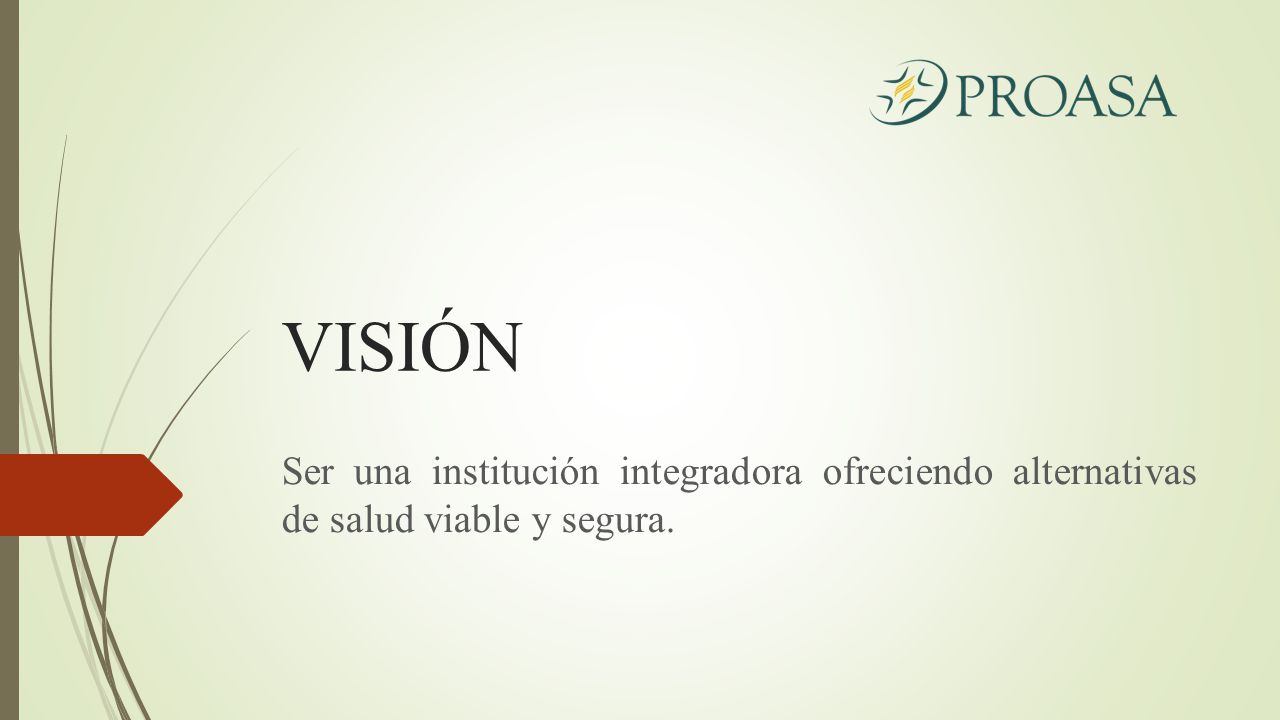 PROASA

VISIÓN

Ser una institución integradora ofreciendo alternativas de salud viable y segura.